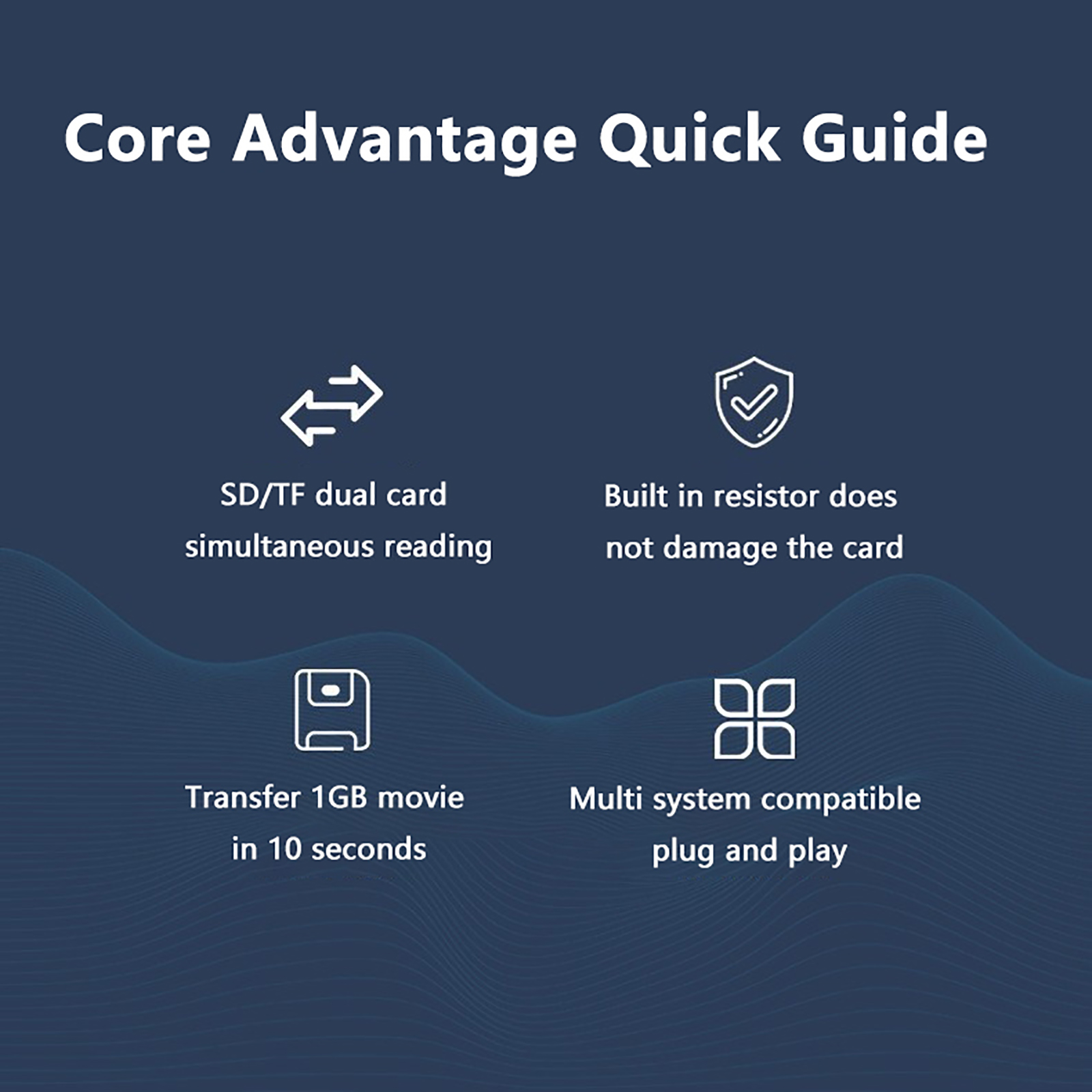 Core Advantage Quick Guide

SD/TF dual card simultaneous reading

Built in resistor does not damage the card

Transfer 1GB movie in 10 seconds

Multi system compatible plug and play